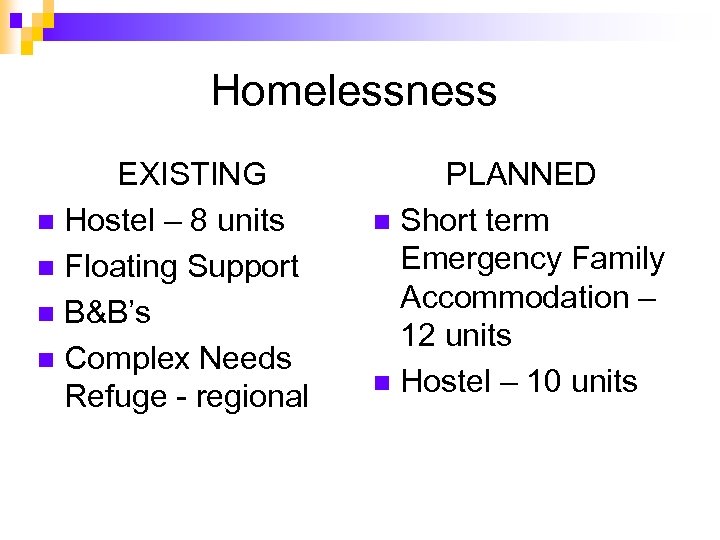 Homelessness

EXISTING

- Hostel – 8 units
- Floating Support
- B&B's
- Complex Needs Refuge - regional

PLANNED

- Short term Emergency Family Accommodation – 12 units
- Hostel – 10 units